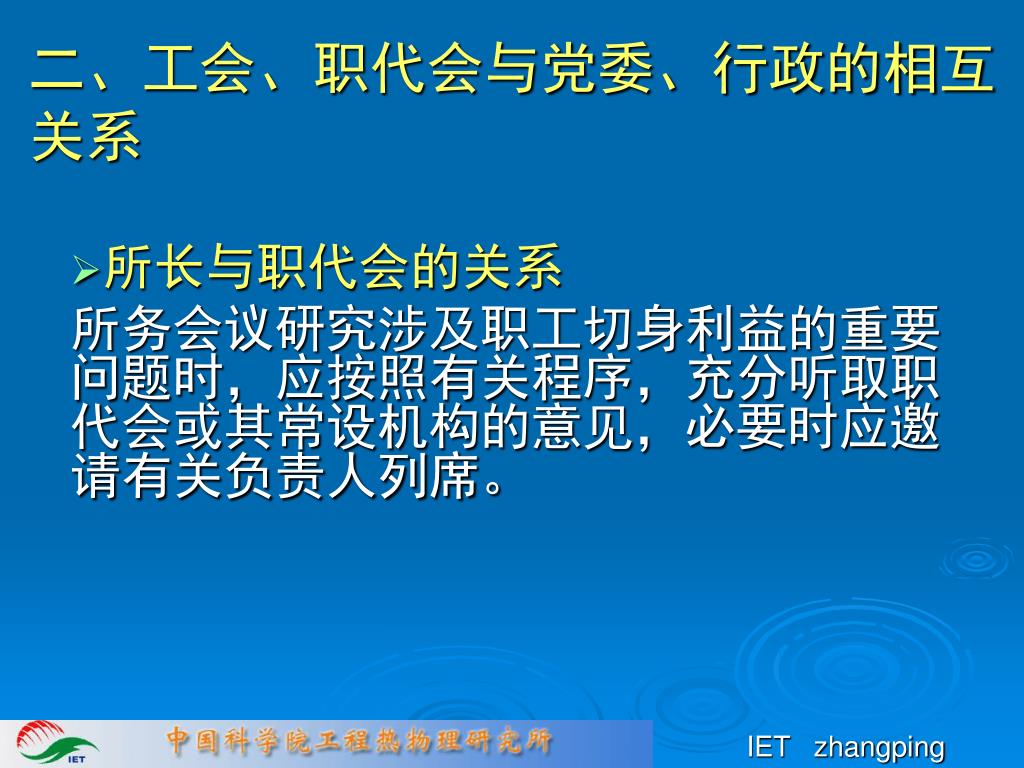 二、工会、职代会与党委、行政的相互关系

➢所长与职代会的关系
所务会议研究涉及职工切身利益的重要问题时，应按照有关程序，充分听取职代会或其常设机构的意见，必要时应邀请有关负责人列席。

IET

中国科学院工程热物理研究所

IET zhangping